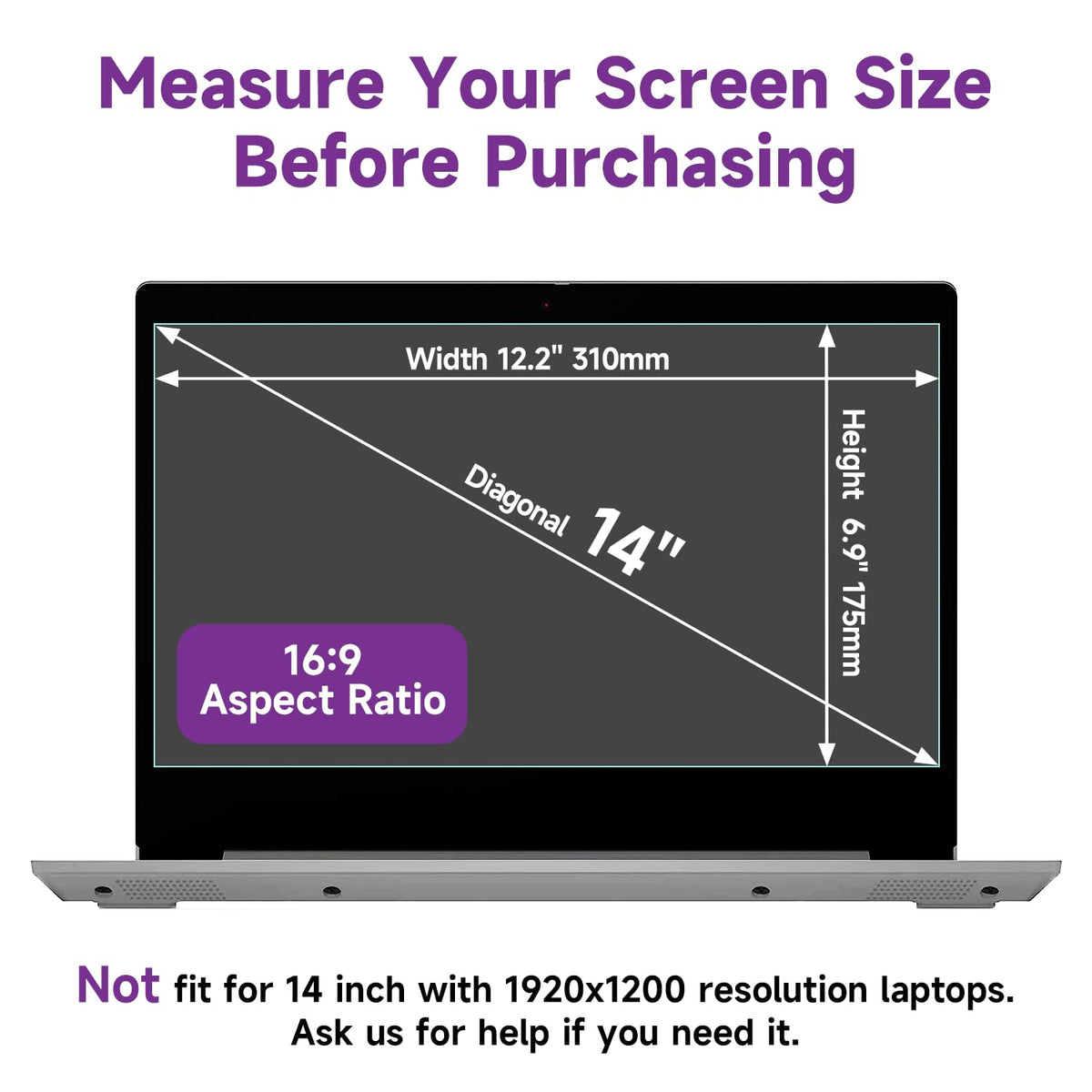 Measure Your Screen Size Before Purchasing

Width 12.2" 310mm

Diagonal 14"

Height 6.9" 175mm

16:9
Aspect Ratio

Not fit for 14 inch with 1920x1200 resolution laptops. Ask us for help if you need it.